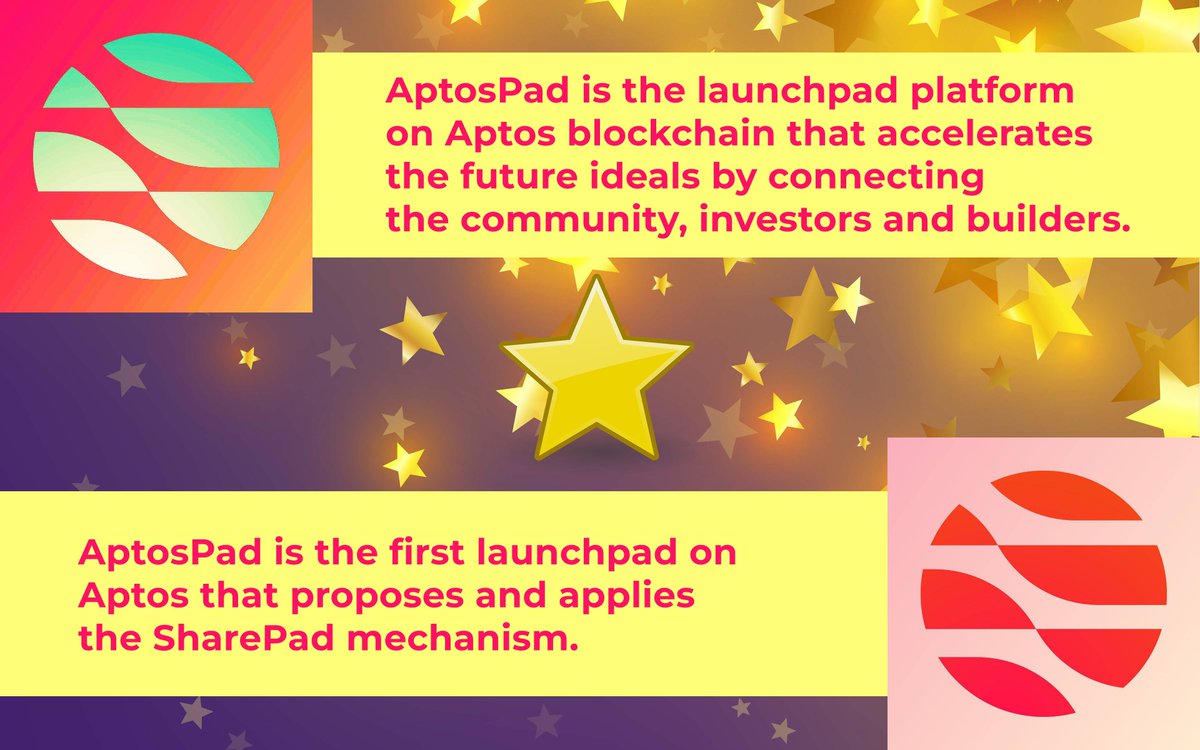 AptosPad is the launchpad platform on Aptos blockchain that accelerates the future ideals by connecting the community, investors and builders.

AptosPad is the first launchpad on Aptos that proposes and applies the SharePad mechanism.